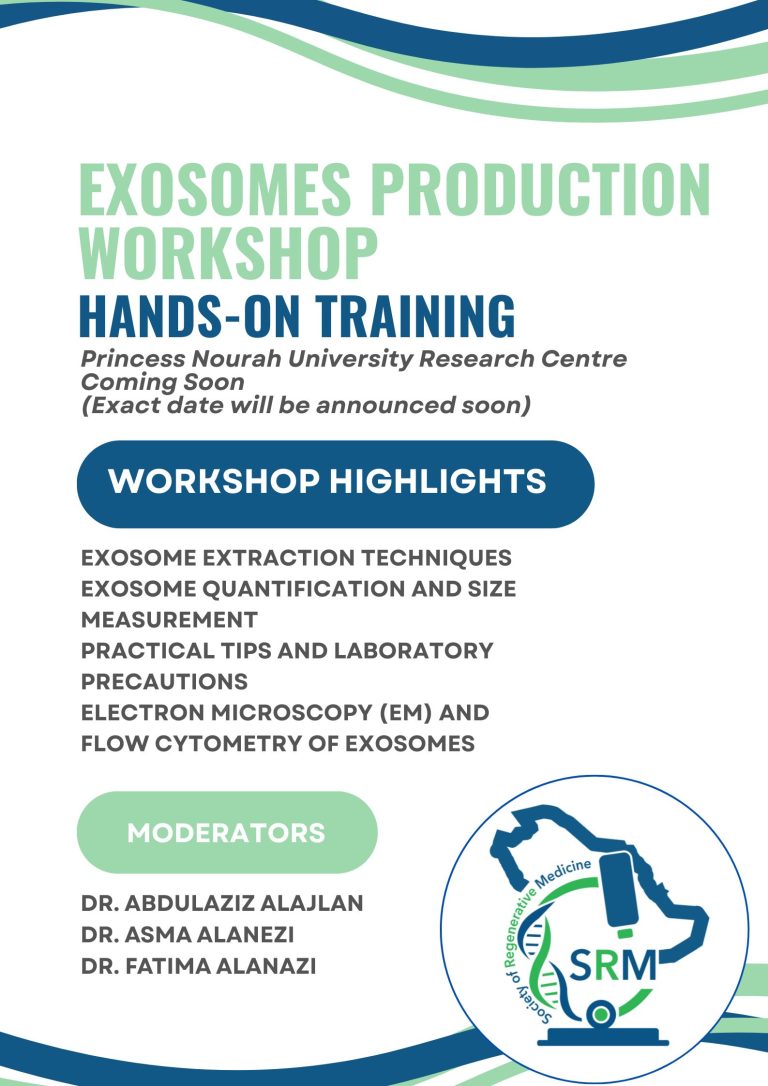 EXOSOMES PRODUCTION WORKSHOP
HANDS-ON TRAINING

Princess Nourah University Research Centre
Coming Soon
(Exact date will be announced soon)

WORKSHOP HIGHLIGHTS

EXOSOME EXTRACTION TECHNIQUES
EXOSOME QUANTIFICATION AND SIZE MEASUREMENT
PRACTICAL TIPS AND LABORATORY PRECAUTIONS
ELECTRON MICROSCOPY (EM) AND FLOW CYTOMETRY OF EXOSOMES

MODERATORS

DR. ABDULAZIZ ALAJLAN
DR. ASMA ALANEZI
DR. FATIMA ALANAZI

Society of Regenerative Medicine
SRM